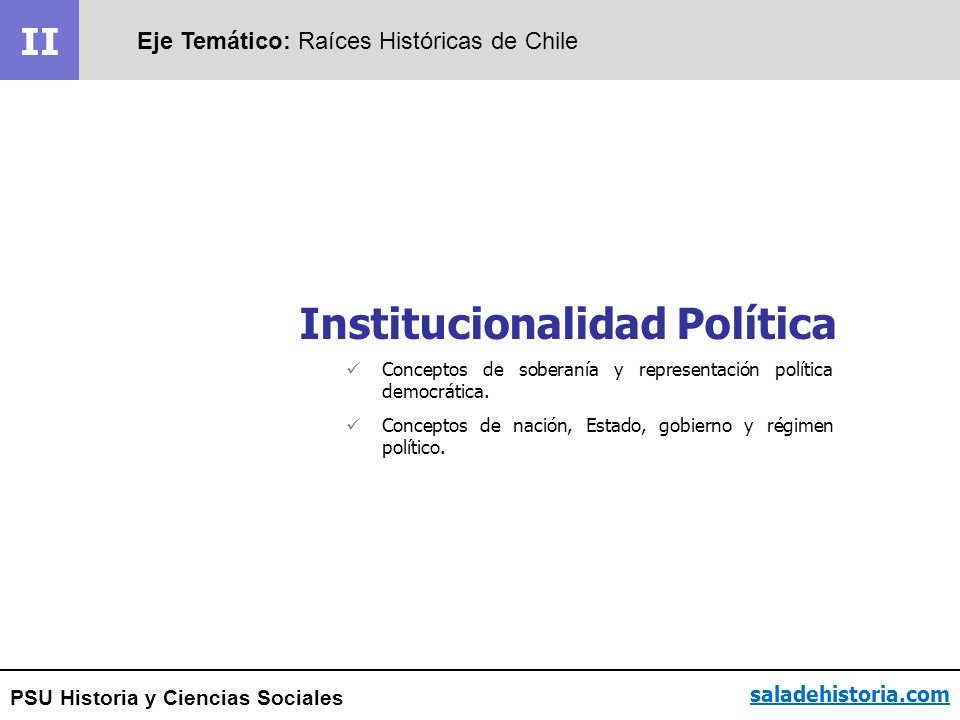 II

Eje Temático: Raíces Históricas de Chile

Institucionalidad Política

✓ Conceptos de soberanía y representación política democrática.

✓ Conceptos de nación, Estado, gobierno y régimen político.

PSU Historia y Ciencias Sociales

saladehistoria.com